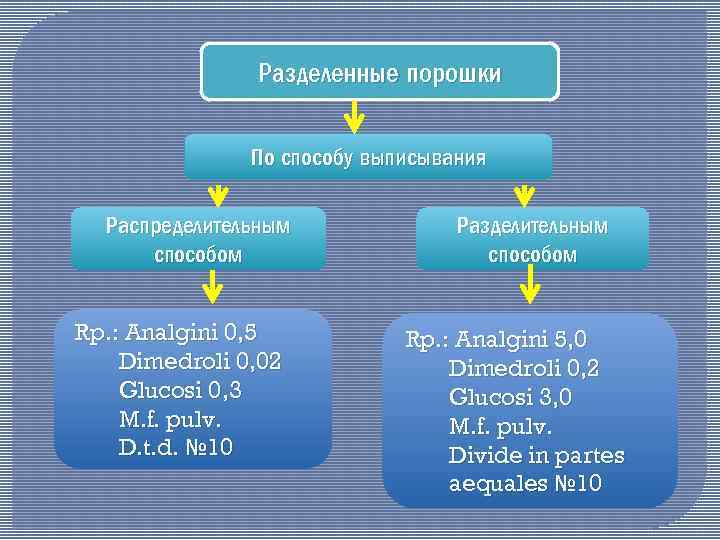 Разделенные порошки

По способу выписывания

Распределительным способом

Разделительным способом

Rp.: Analgini 0,5
Dimedroli 0,02
Glucosi 0,3
M.f. pulv.
D.t.d. №10

Rp.: Analgini 5,0
Dimedroli 0,2
Glucosi 3,0
M.f. pulv.
Divide in partes aequales №10